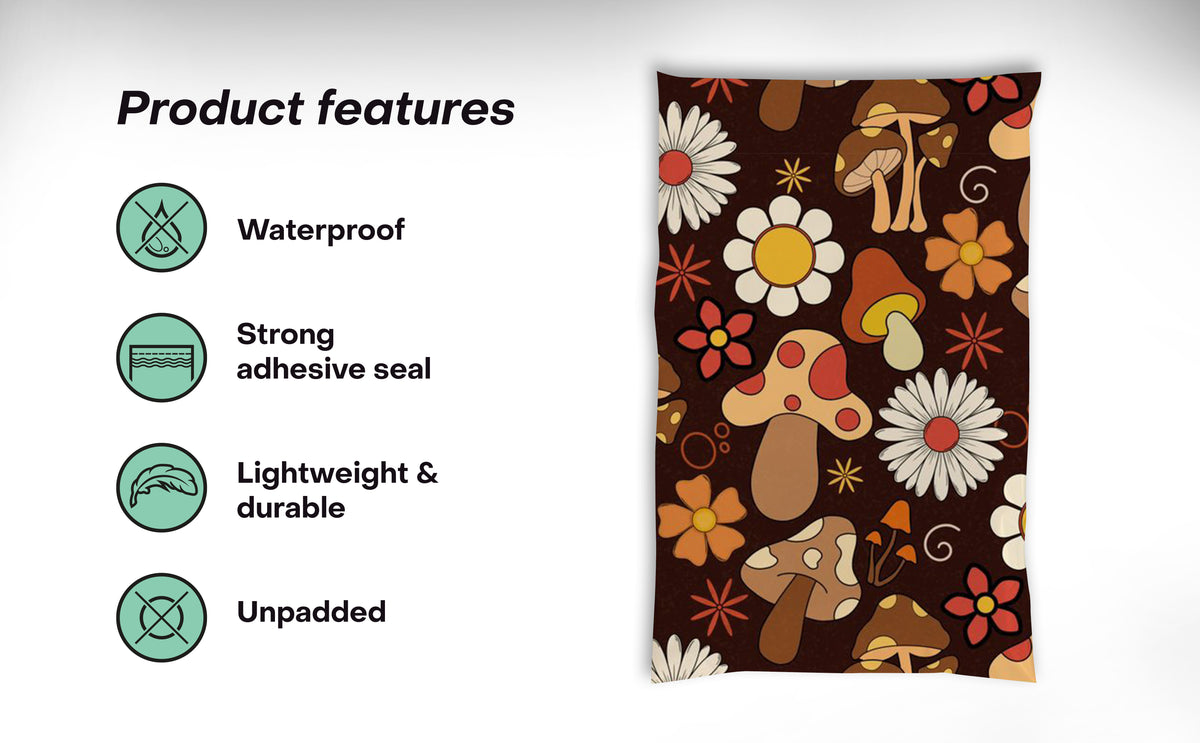 Product features

Waterproof

Strong adhesive seal

Lightweight & durable

Unpadded